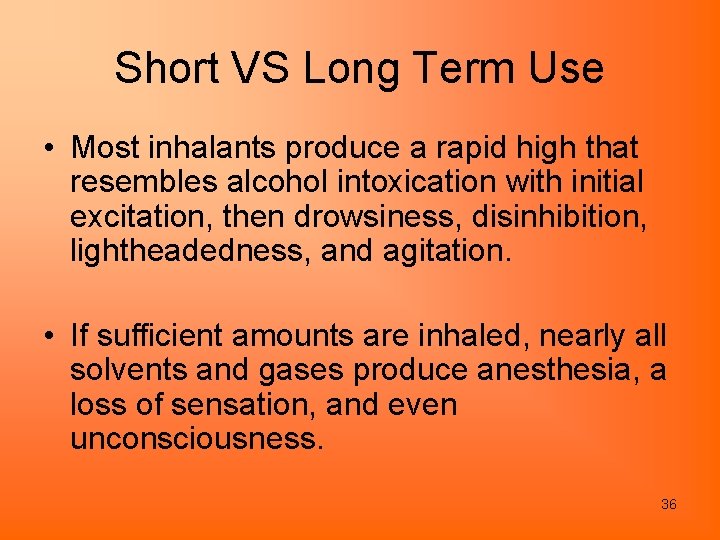 Short VS Long Term Use

• Most inhalants produce a rapid high that resembles alcohol intoxication with initial excitation, then drowsiness, disinhibition, lightheadedness, and agitation.

• If sufficient amounts are inhaled, nearly all solvents and gases produce anesthesia, a loss of sensation, and even unconsciousness.

36